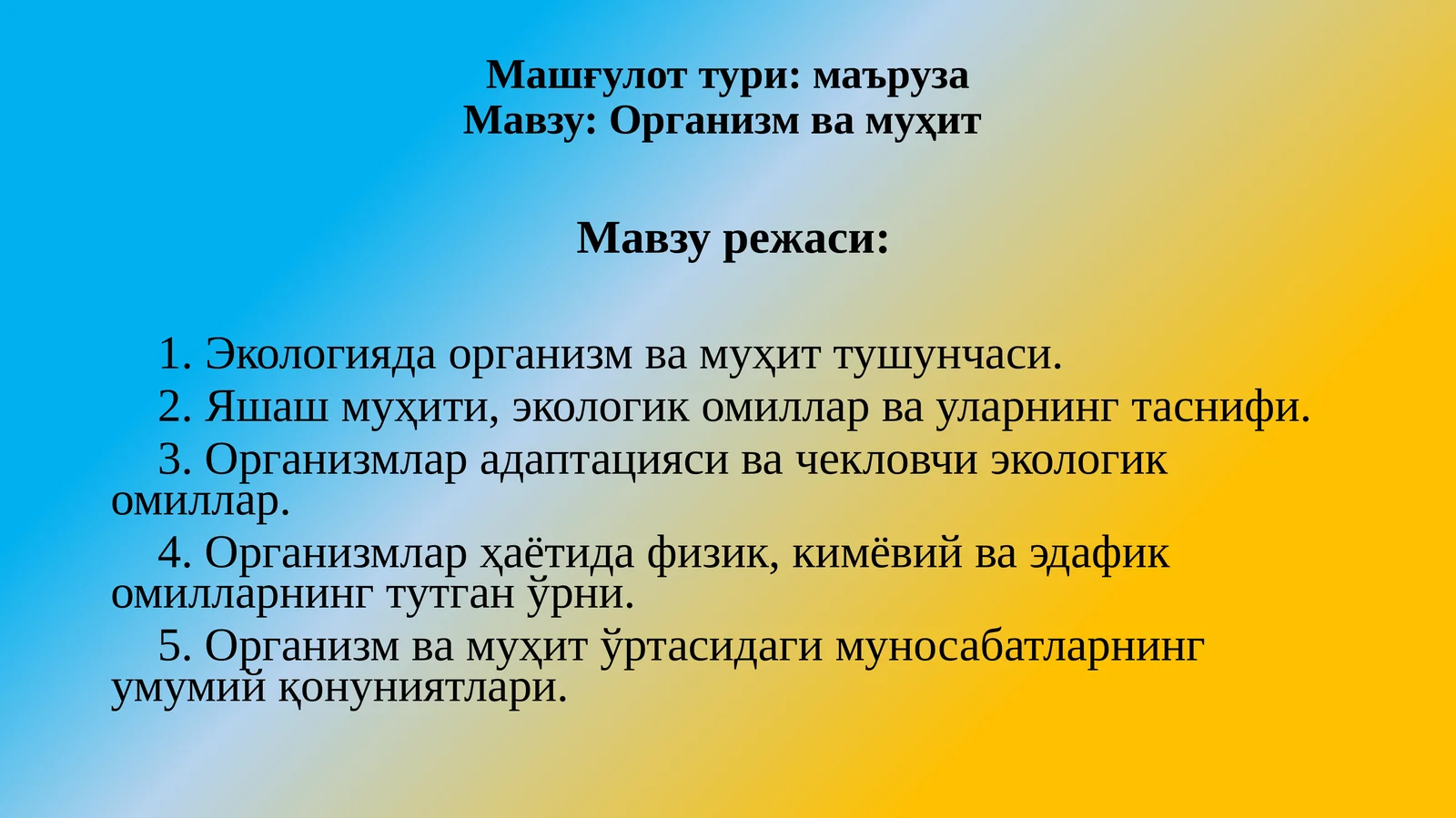 Машғулот тури: маъруза
Мавзу: Организм ва муҳит

Мавзу режаси:

1. Экологияда организм ва муҳит тушунчаси.
2. Яшаш муҳити, экологик омиллар ва уларнинг таснифи.
3. Организмлар адаптацияси ва чекловчи экологик омиллар.
4. Организмлар ҳаётида физик, кимёвий ва эдафик омилларнинг тутган ўрни.
5. Организм ва муҳит ўртасидаги муносабатларнинг умумий қонуниятлари.